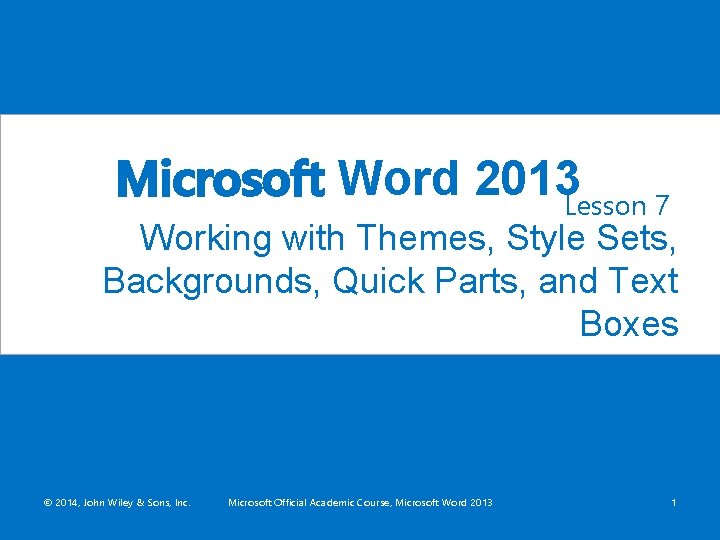 Microsoft Word 2013

Lesson 7

Working with Themes, Style Sets, Backgrounds, Quick Parts, and Text Boxes

© 2014, John Wiley & Sons, Inc. Microsoft Official Academic Course, Microsoft Word 2013 1